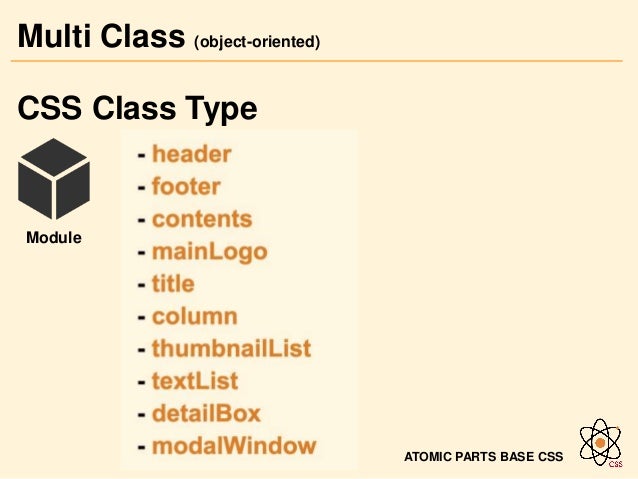 Multi Class (object-oriented)

CSS Class Type

Module

- header
- footer
- contents
- mainLogo
- title
- column
- thumbnailList
- textList
- detailBox
- modalWindow

ATOMIC PARTS BASE CSS

CSS